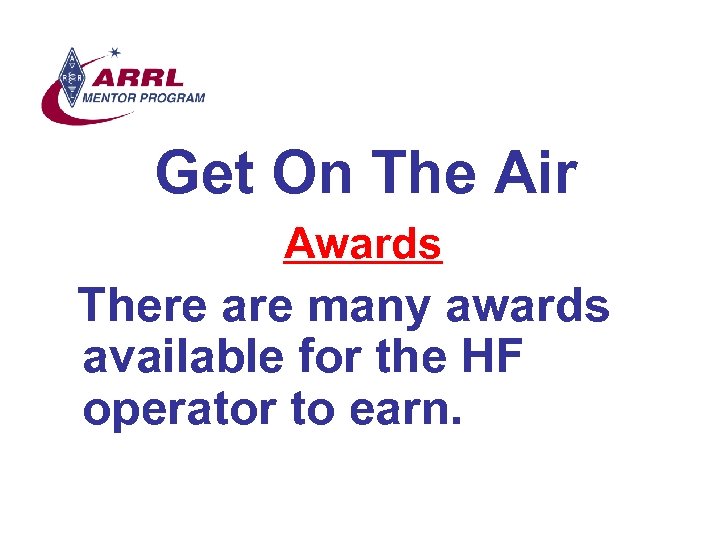 ARRL
MENTOR PROGRAM

Get On The Air

Awards

There are many awards available for the HF operator to earn.